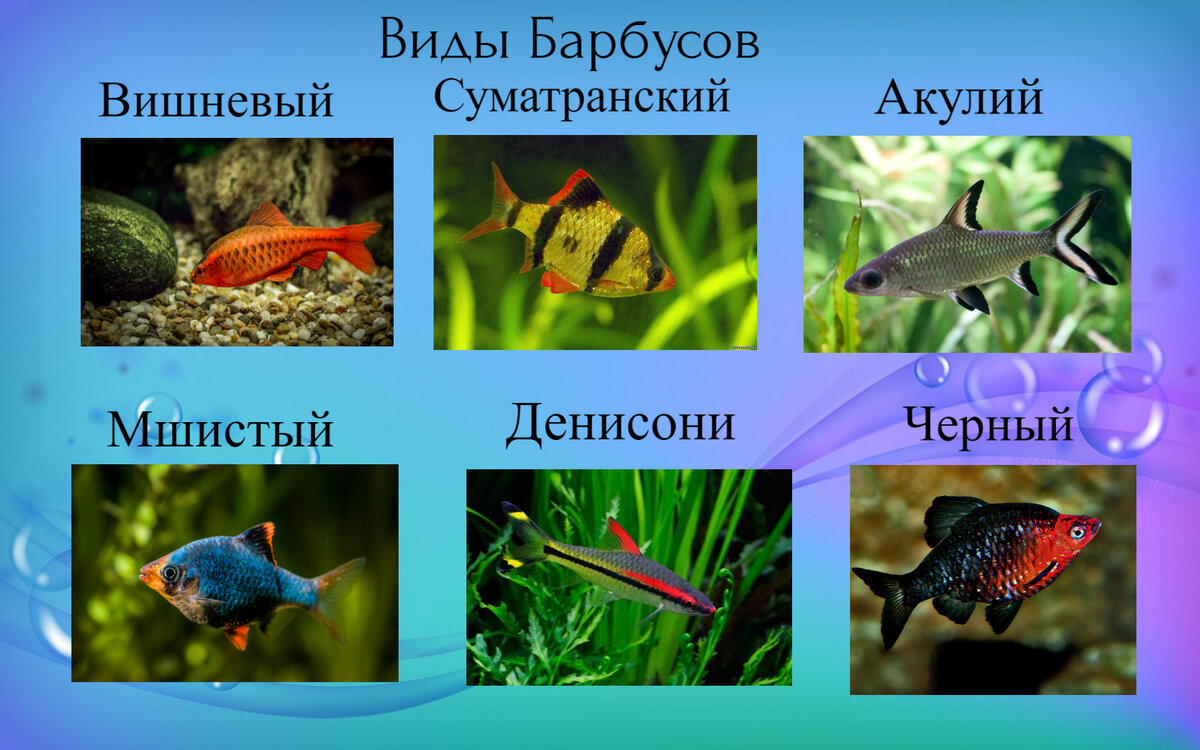 Виды Барбусов

Вишневый

Суматранский

Акулий

Мшистый

Денисони

Черный